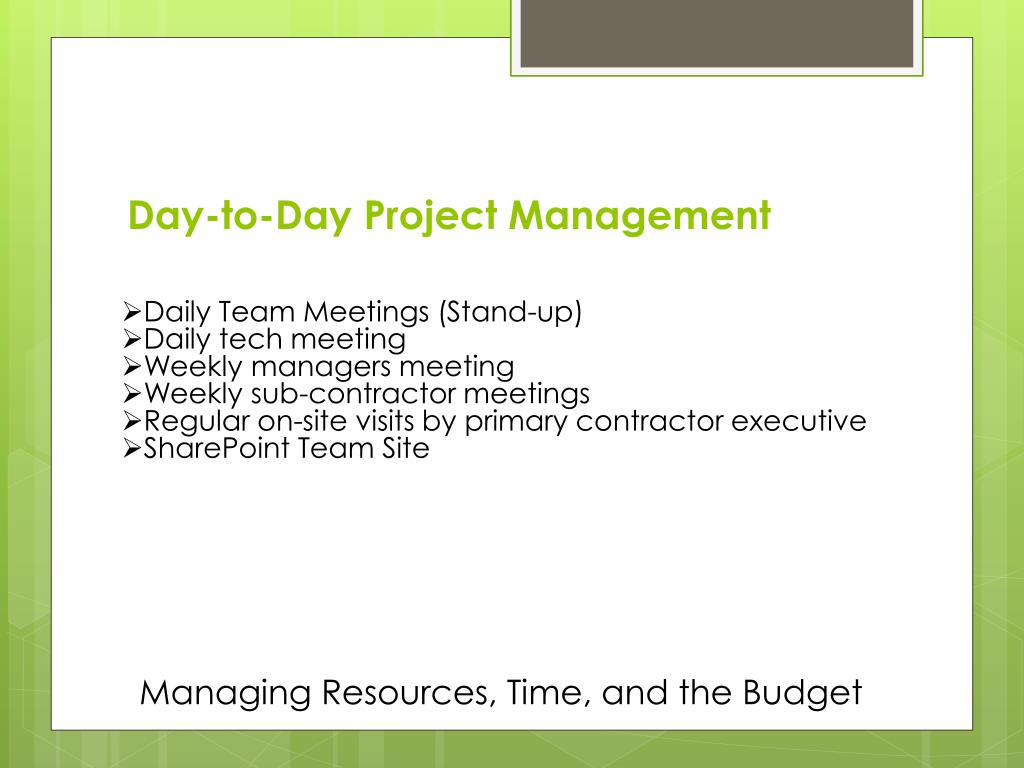 Day-to-Day Project Management

➢Daily Team Meetings (Stand-up)
➢Daily tech meeting
➢Weekly managers meeting
➢Weekly sub-contractor meetings
➢Regular on-site visits by primary contractor executive
➢SharePoint Team Site

Managing Resources, Time, and the Budget